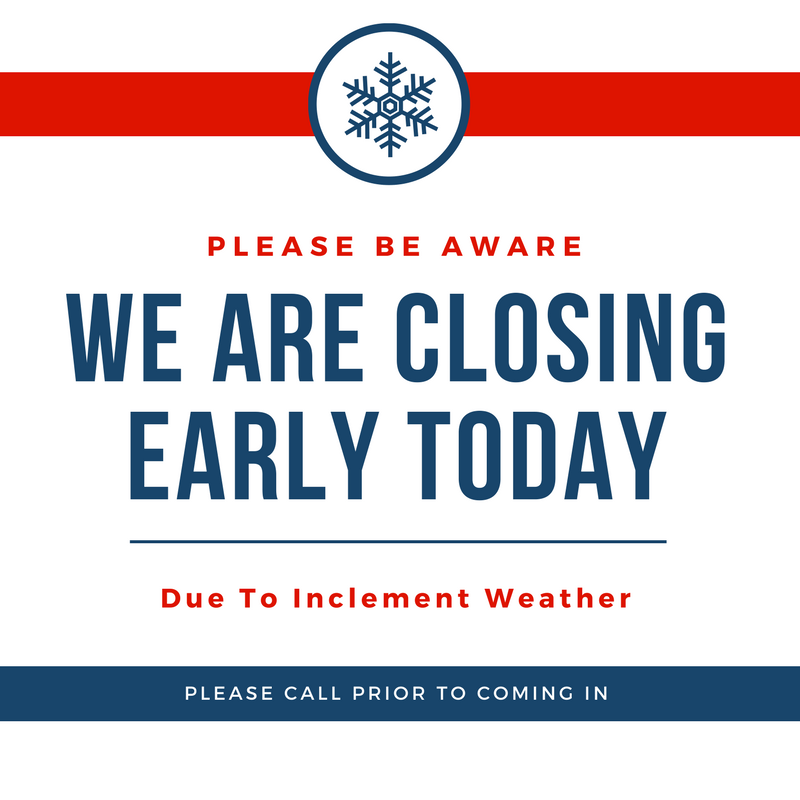 PLEASE BE AWARE

WE ARE CLOSING EARLY TODAY

Due To Inclement Weather

PLEASE CALL PRIOR TO COMING IN